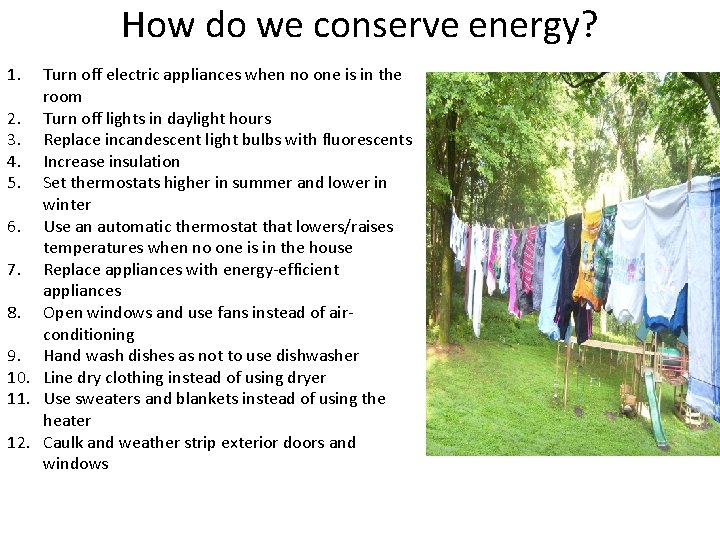 How do we conserve energy?

1. Turn off electric appliances when no one is in the room
2. Turn off lights in daylight hours
3. Replace incandescent light bulbs with fluorescents
4. Increase insulation
5. Set thermostats higher in summer and lower in winter
6. Use an automatic thermostat that lowers/raises temperatures when no one is in the house
7. Replace appliances with energy-efficient appliances
8. Open windows and use fans instead of air-conditioning
9. Hand wash dishes as not to use dishwasher
10. Line dry clothing instead of using dryer
11. Use sweaters and blankets instead of using the heater
12. Caulk and weather strip exterior doors and windows